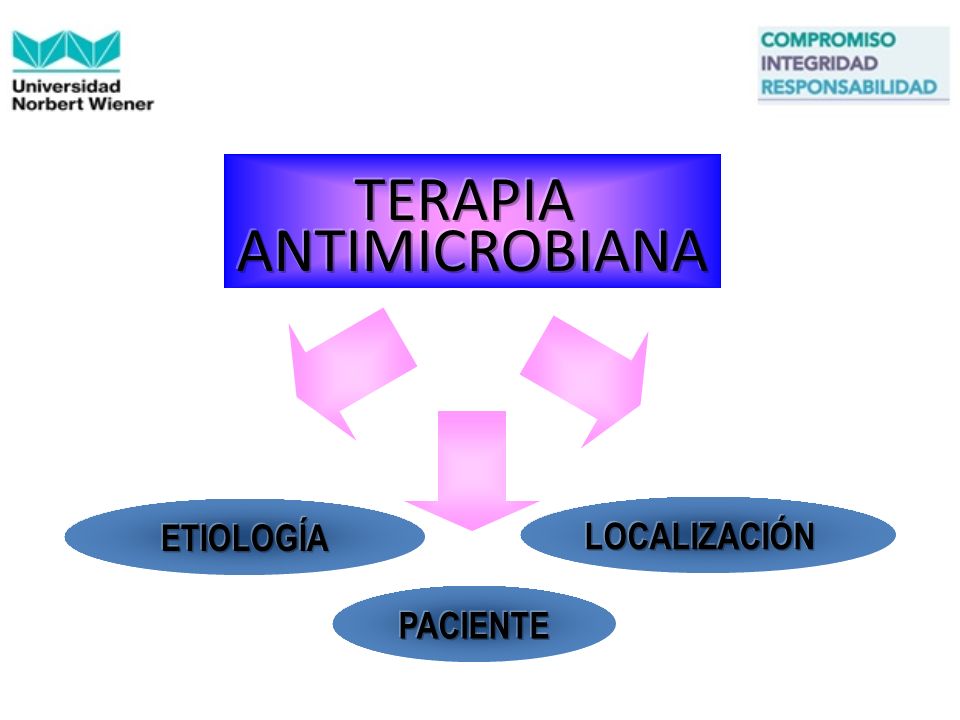 Universidad Norbert Wiener

COMPROMISO
INTEGRIDAD
RESPONSABILIDAD

TERAPIA ANTIMICROBIANA

ETIOLOGÍA

LOCALIZACIÓN

PACIENTE